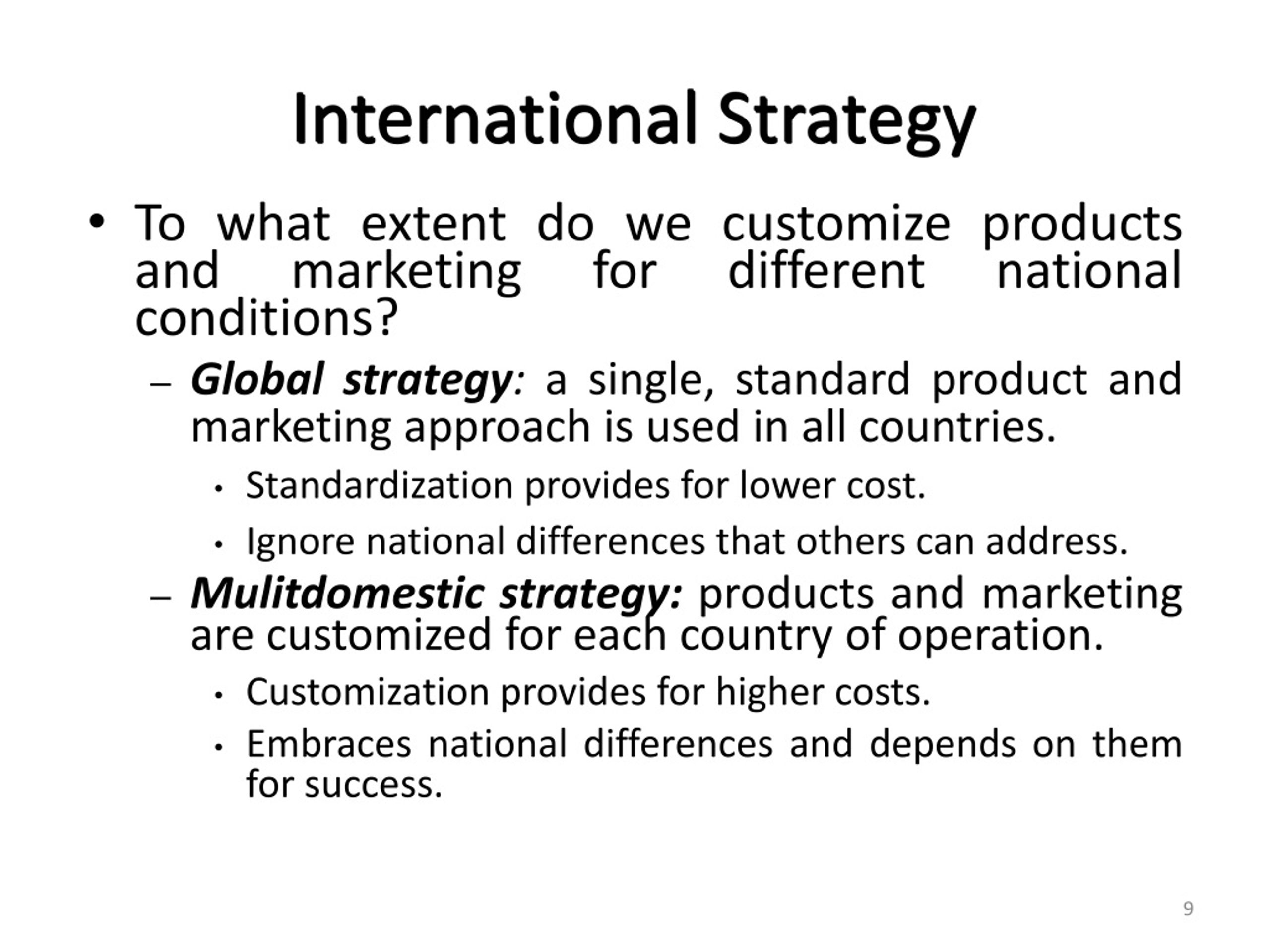 International Strategy

• To what extent do we customize products and marketing for different national conditions?

– Global strategy: a single, standard product and marketing approach is used in all countries.

• Standardization provides for lower cost.

• Ignore national differences that others can address.

– Mulitdomestic strategy: products and marketing are customized for each country of operation.

• Customization provides for higher costs.

• Embraces national differences and depends on them for success.

9